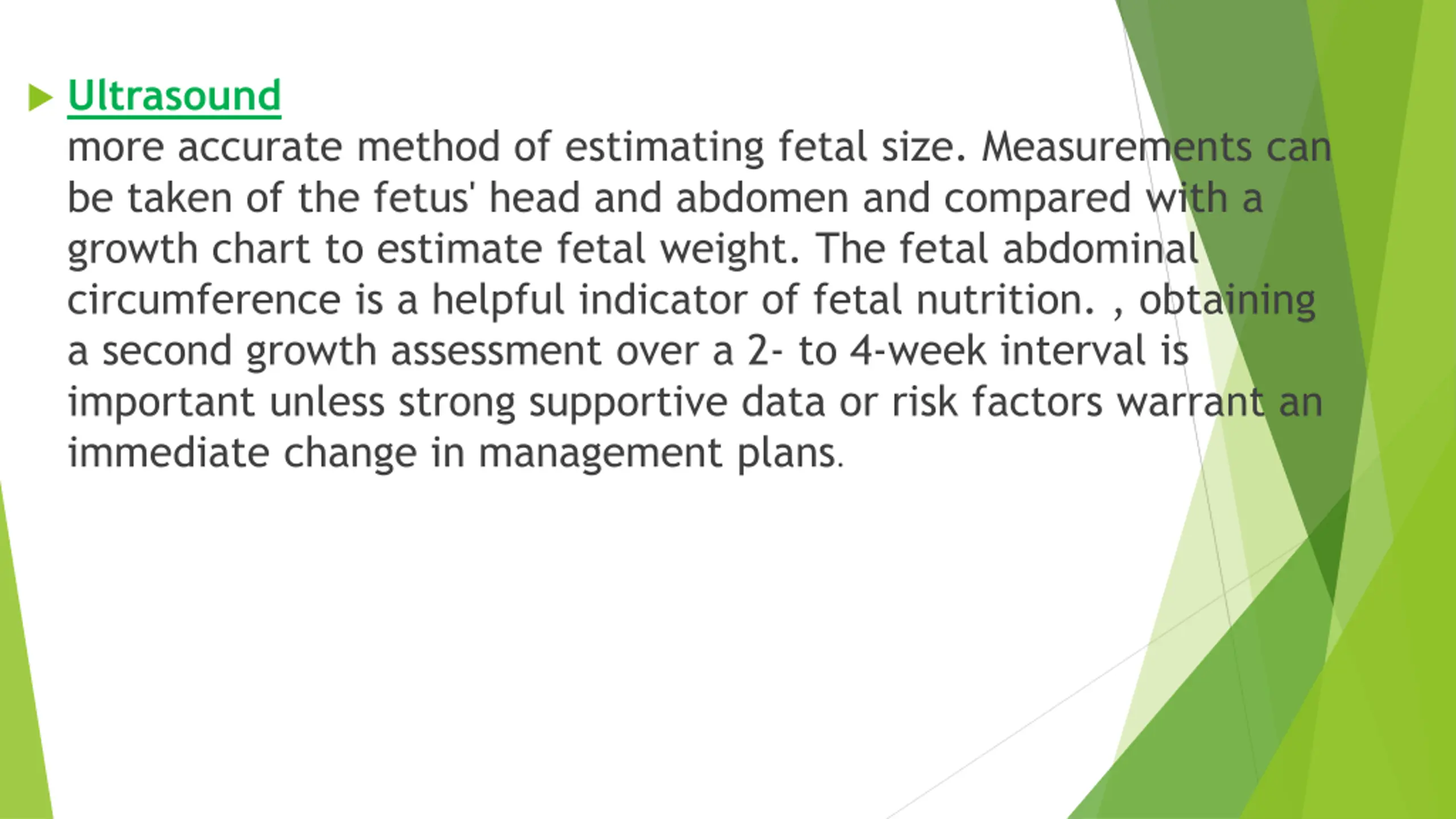 Ultrasound
more accurate method of estimating fetal size. Measurements can be taken of the fetus' head and abdomen and compared with a growth chart to estimate fetal weight. The fetal abdominal circumference is a helpful indicator of fetal nutrition. , obtaining a second growth assessment over a 2- to 4-week interval is important unless strong supportive data or risk factors warrant an immediate change in management plans.